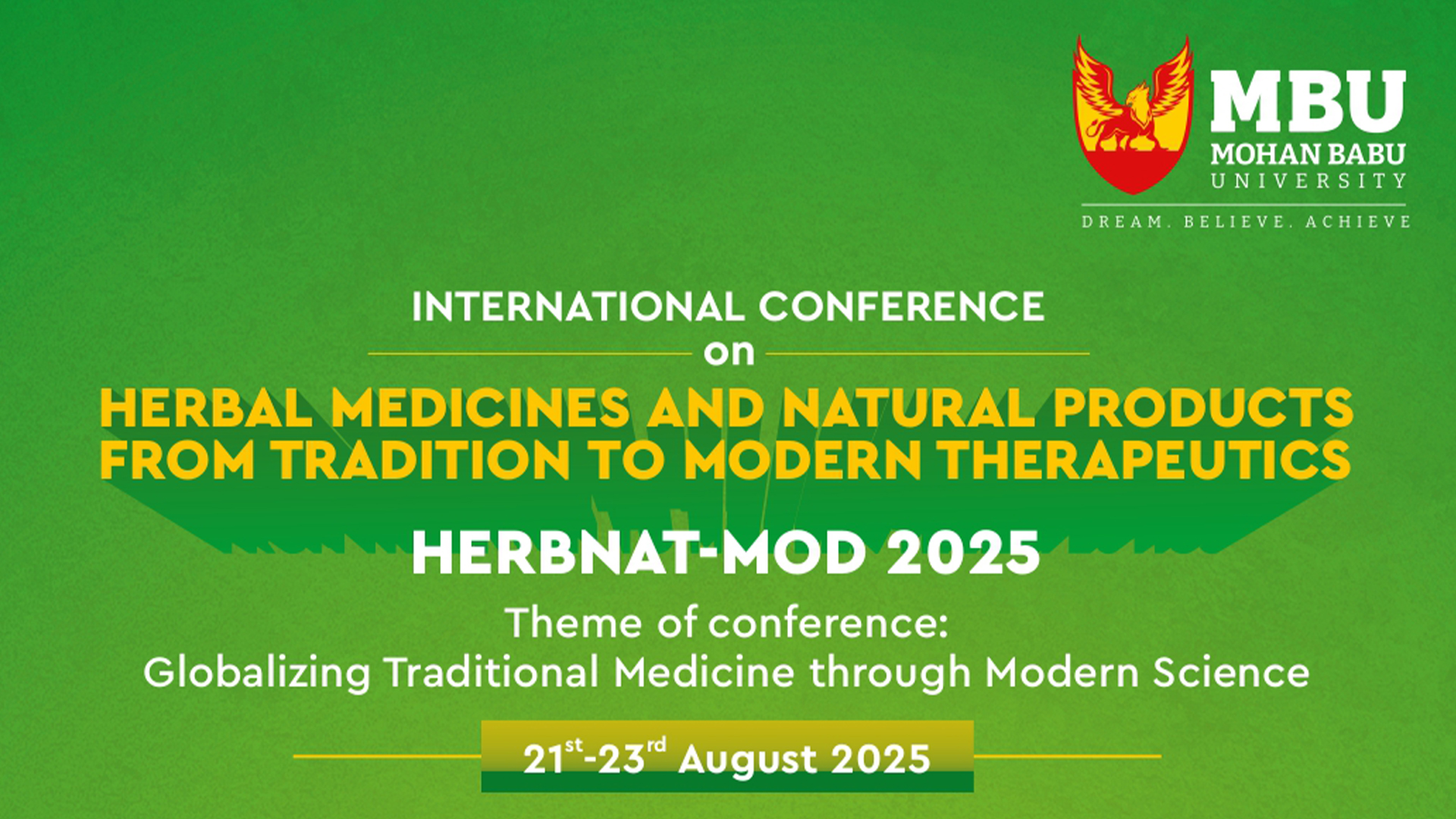 MBU
MOHAN BABU
UNIVERSITY
DREAM. BELIEVE. ACHIEVE

INTERNATIONAL CONFERENCE
on
HERBAL MEDICINES AND NATURAL PRODUCTS FROM TRADITION TO MODERN THERAPEUTICS

HERBNAT-MOD 2025

Theme of conference:
Globalizing Traditional Medicine through Modern Science

21$^{st}$-23$^{rd}$ August 2025